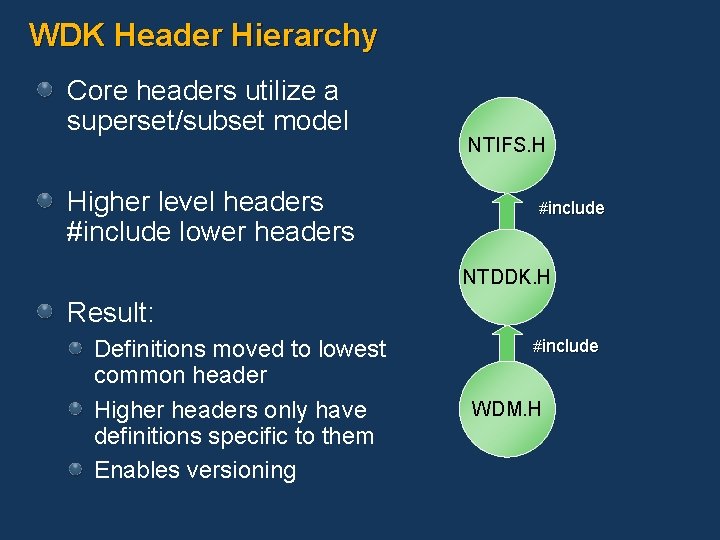 WDK Header Hierarchy

• Core headers utilize a superset/subset model

• Higher level headers #include lower headers

• Result:

• Definitions moved to lowest common header

• Higher headers only have definitions specific to them

• Enables versioning

NTIFS.H

#include

NTDDK.H

#include

WDM.H